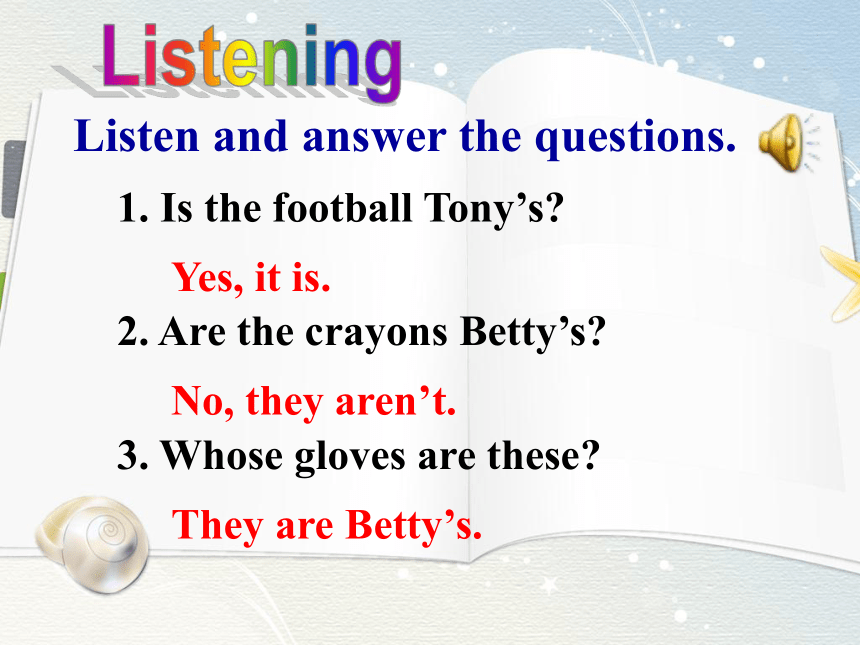 Listening

Listen and answer the questions.

1. Is the football Tony’s?

Yes, it is.

2. Are the crayons Betty’s?

No, they aren’t.

3. Whose gloves are these?

They are Betty’s.